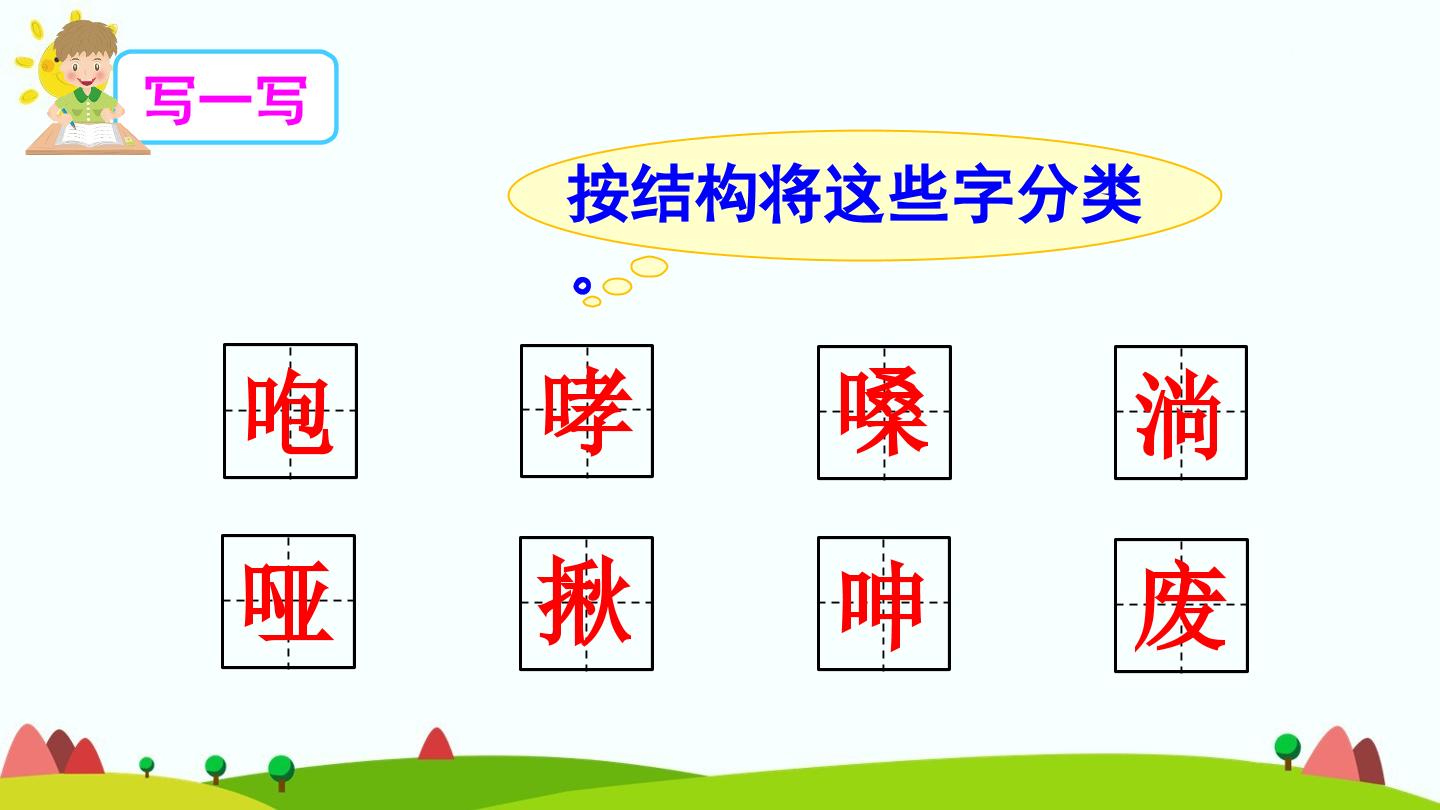 写一写

按结构将这些字分类

咆 哮 嗓 淌

哑 揪 呻 废